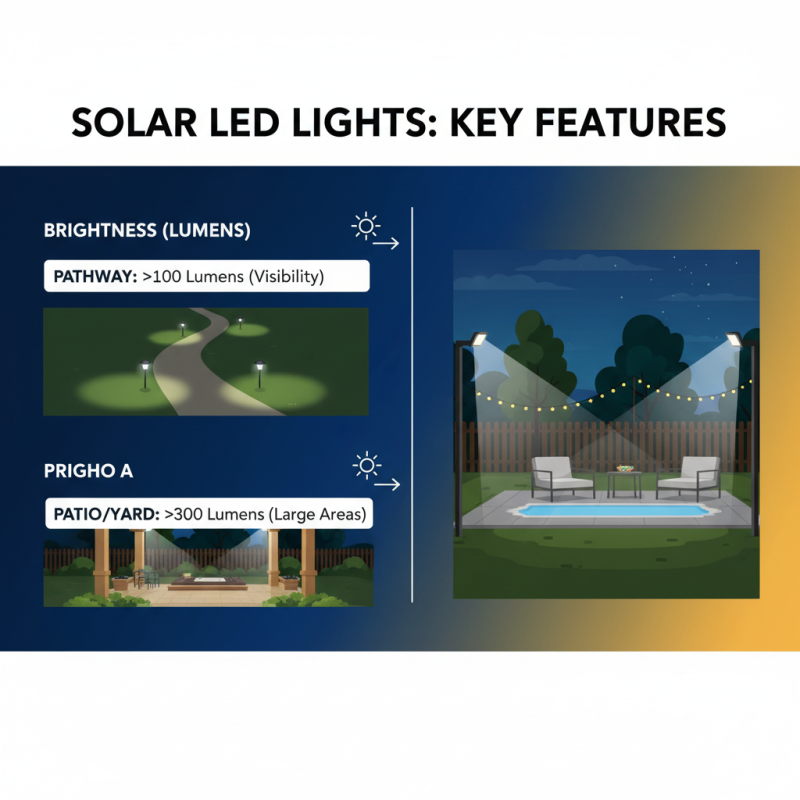 SOLAR LED LIGHTS: KEY FEATURES

BRIGHTNESS (LUMENS)

PATHWAY: >100 Lumens (Visibility)

PRIGHO A

PATIO/YARD: >300 Lumens (Large Areas)